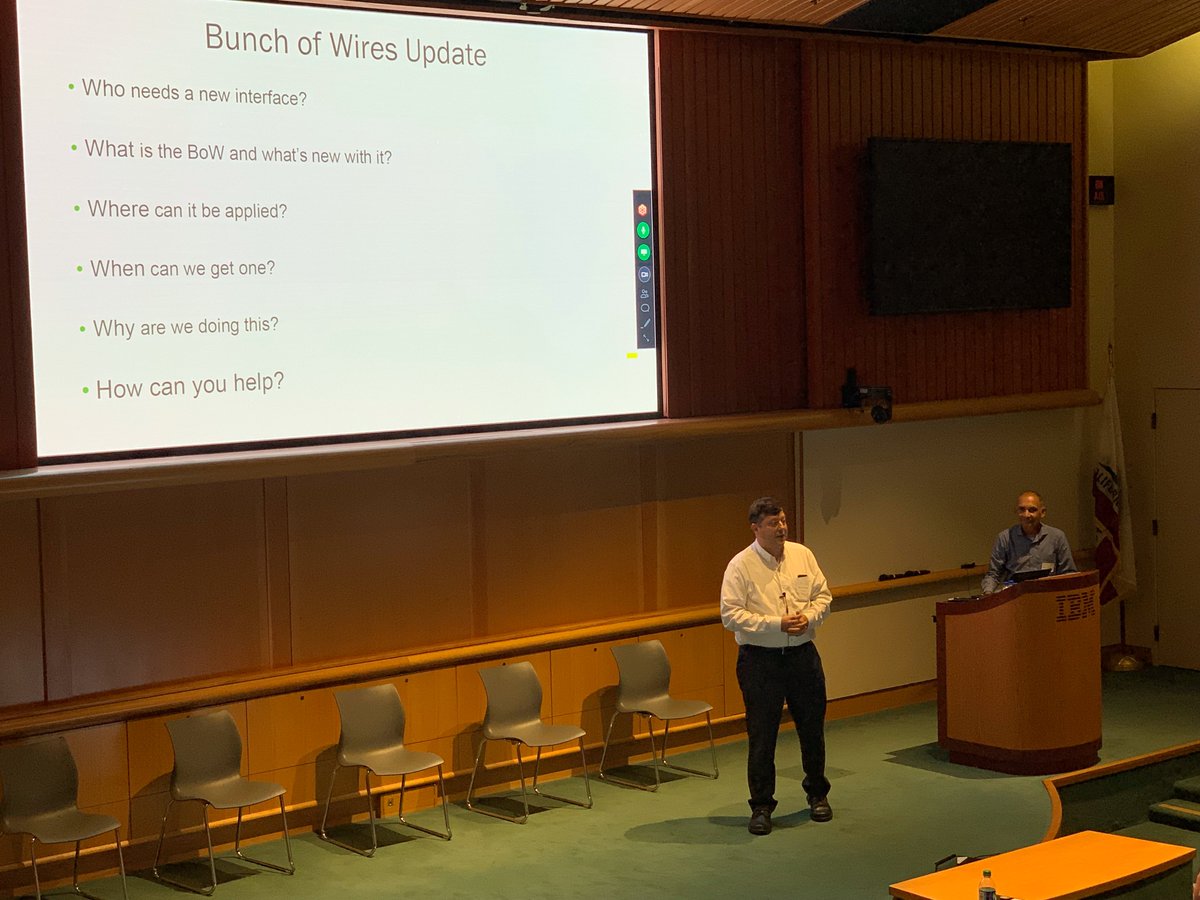 Bunch of Wires Update

• Who needs a new interface?

• What is the BoW and what's new with it?

• Where can it be applied?

• When can we get one?

• Why are we doing this?

• How can you help?

IBM